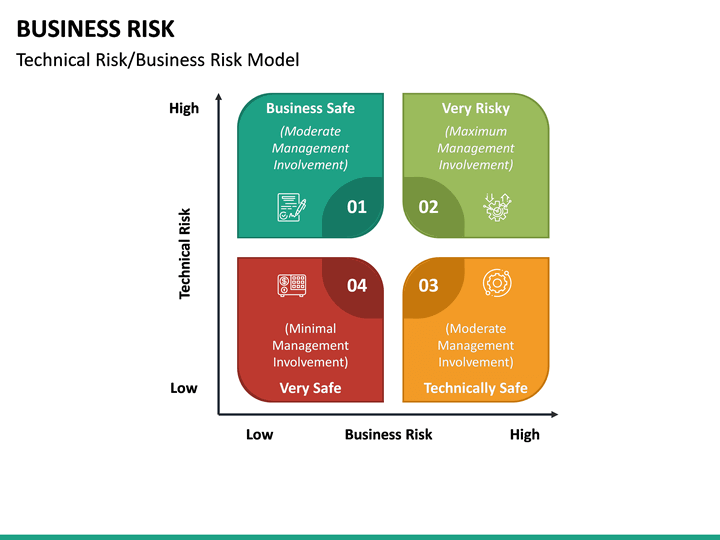 BUSINESS RISK

Technical Risk/Business Risk Model

High

Technical Risk

Low

Business Safe

(Moderate Management Involvement)

01

Very Risky

(Maximum Management Involvement)

02

04

(Minimal Management Involvement)

Very Safe

03

(Moderate Management Involvement)

Technically Safe

Low

Business Risk

High